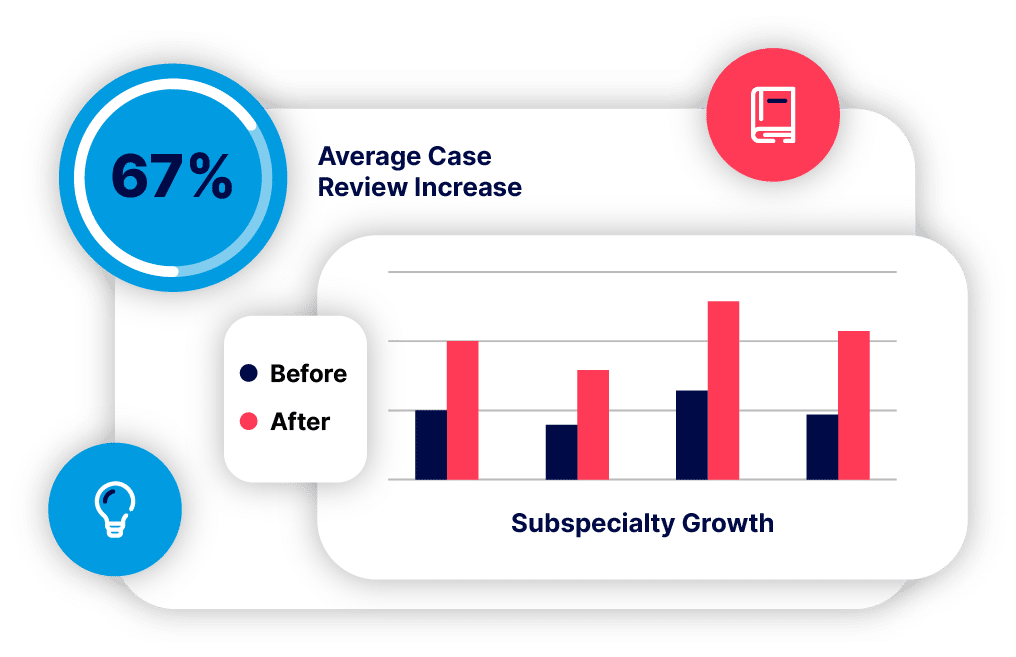 67%

Average Case Review Increase

Before
After

Subspecialty Growth